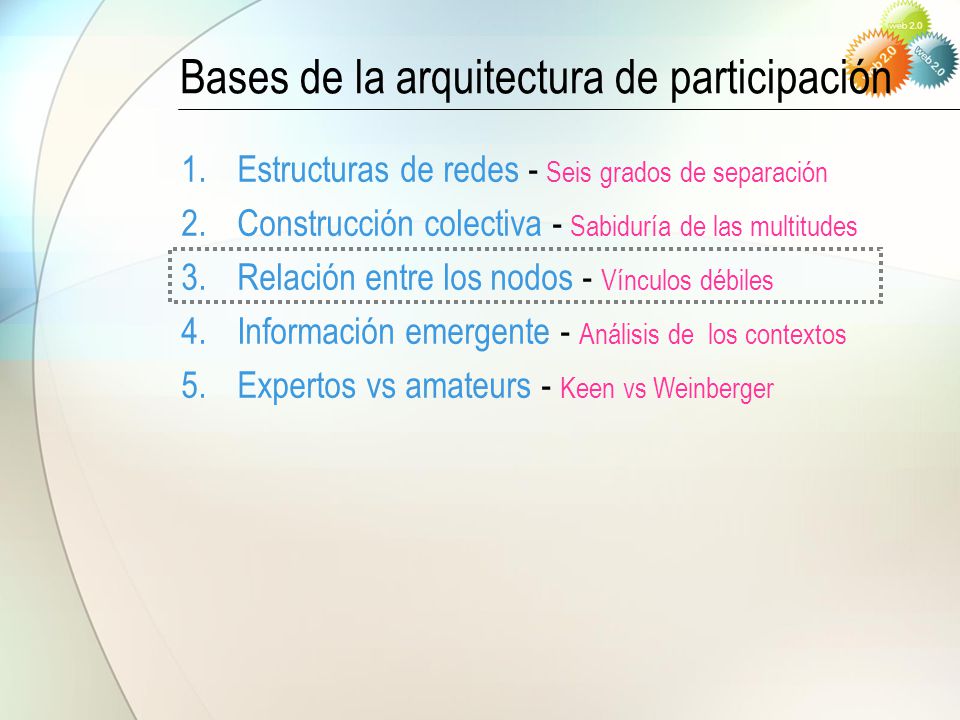 web 2.0
web 2.0
web 2.0

Bases de la arquitectura de participación

1. Estructuras de redes - Seis grados de separación
2. Construcción colectiva - Sabiduría de las multitudes
3. Relación entre los nodos - Vínculos débiles
4. Información emergente - Análisis de los contextos
5. Expertos vs amateurs - Keen vs Weinberger